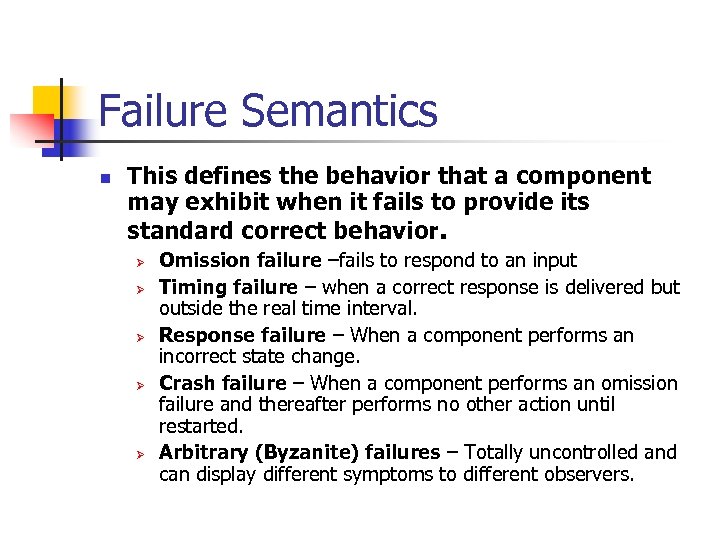 Failure Semantics

This defines the behavior that a component may exhibit when it fails to provide its standard correct behavior.

Omission failure –fails to respond to an input

Timing failure – when a correct response is delivered but outside the real time interval.

Response failure – When a component performs an incorrect state change.

Crash failure – When a component performs an omission failure and thereafter performs no other action until restarted.

Arbitrary (Byzanite) failures – Totally uncontrolled and can display different symptoms to different observers.